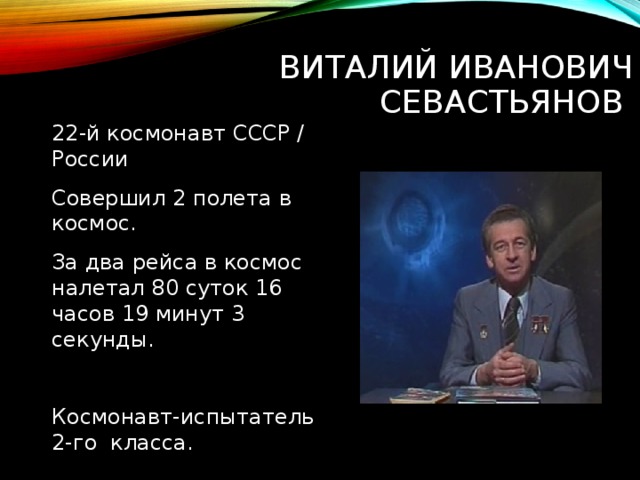 ВИТАЛИЙ ИВАНОВИЧ СЕВАСТЬЯНОВ

22-й космонавт СССР / России

Совершил 2 полета в космос.

За два рейса в космос налетал 80 суток 16 часов 19 минут 3 секунды.

Космонавт-испытатель 2-го класса.